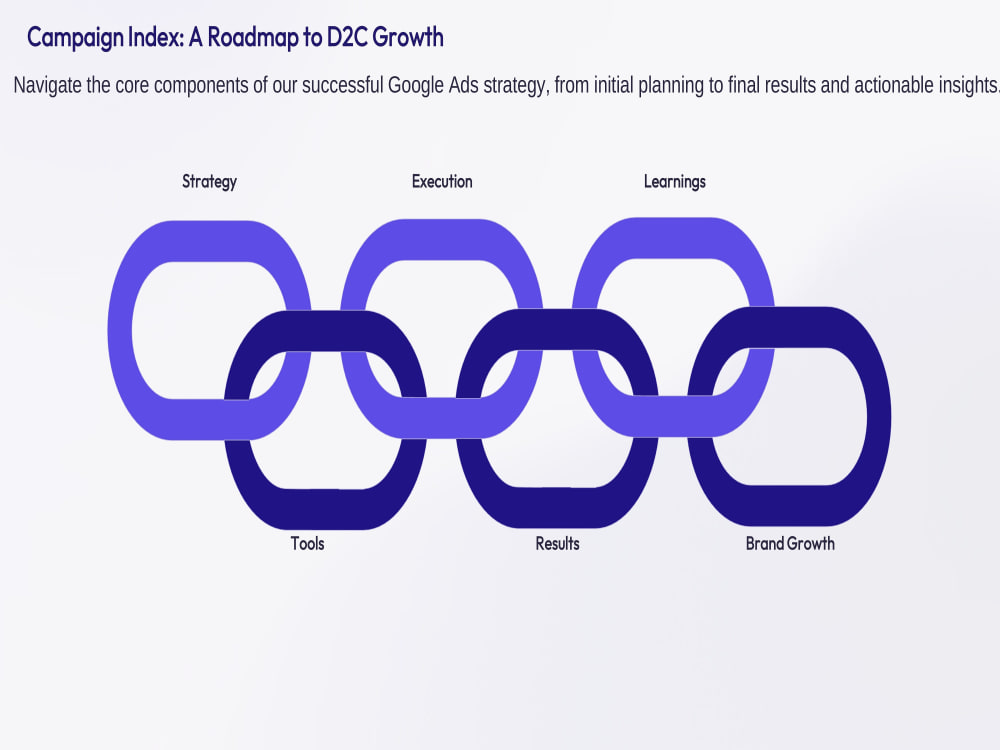 Campaign Index: A Roadmap to D2C Growth

Navigate the core components of our successful Google Ads strategy, from initial planning to final results and actionable insights.

Strategy

Execution

Learnings

Tools

Results

Brand Growth